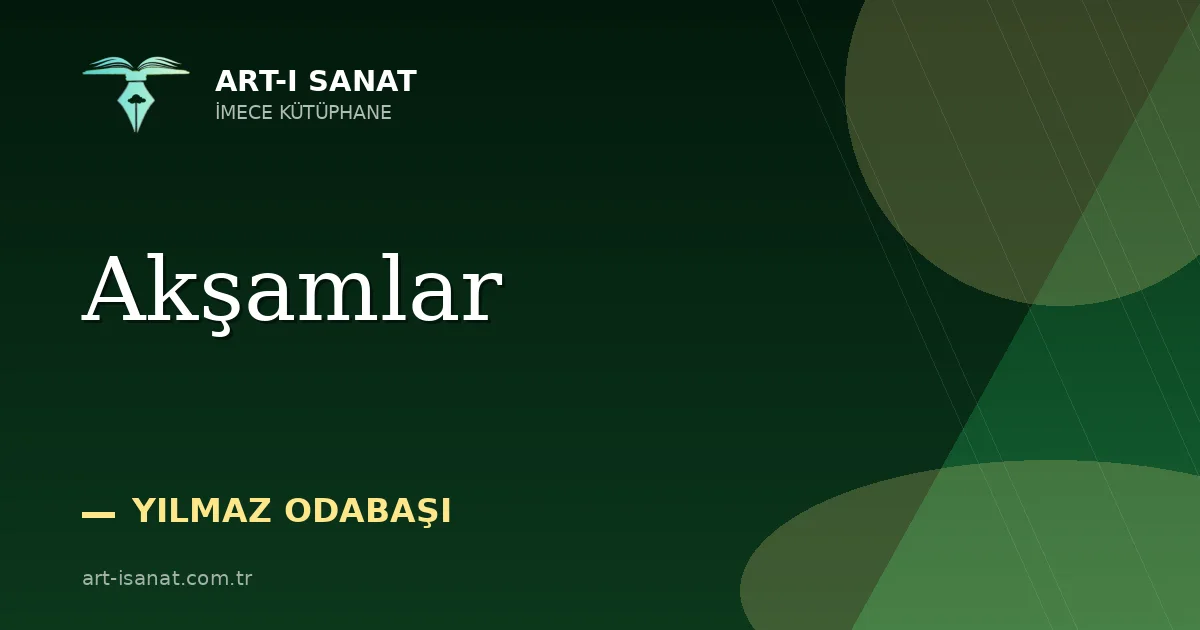 ART-I SANAT
İMECE KÜTÜPHANE

Akşamlar

— YILMAZ ODABAŞI

art-isanat.com.tr